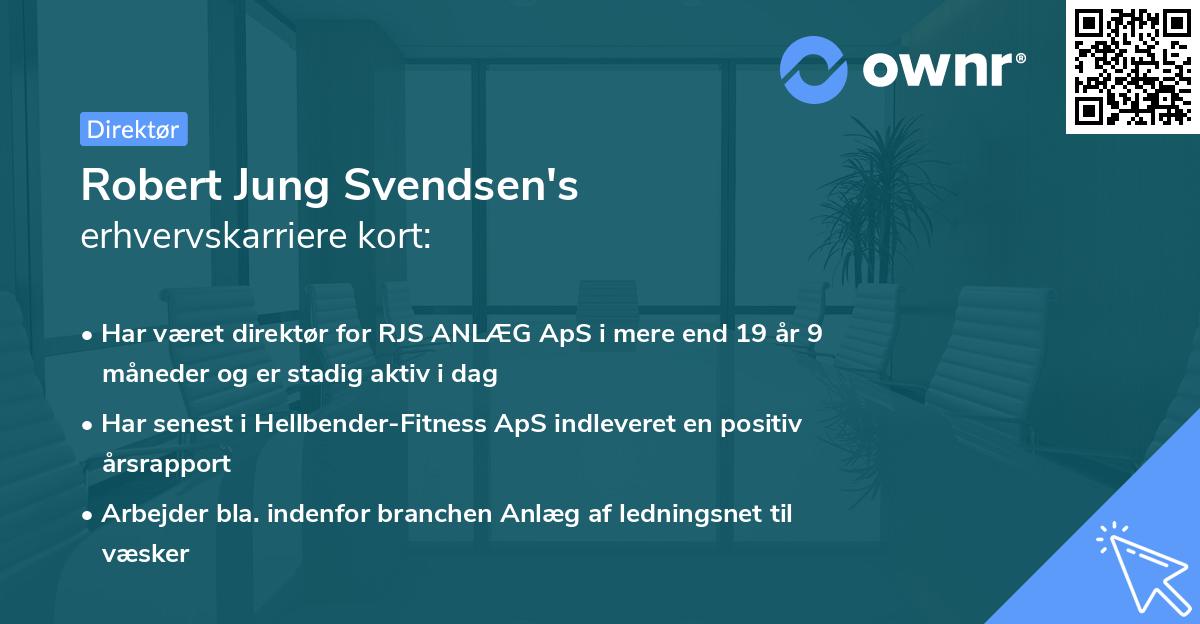 ownr®

Direktør

Robert Jung Svendsen's
erhvervskarriere kort:

• Har været direktør for RJS ANLÆG ApS i mere end 19 år 9 måneder og er stadig aktiv i dag

• Har senest i Hellbender-Fitness ApS indleveret en positiv årsrapport

• Arbejder bla. indenfor branchen Anlæg af ledningsnet til væsker